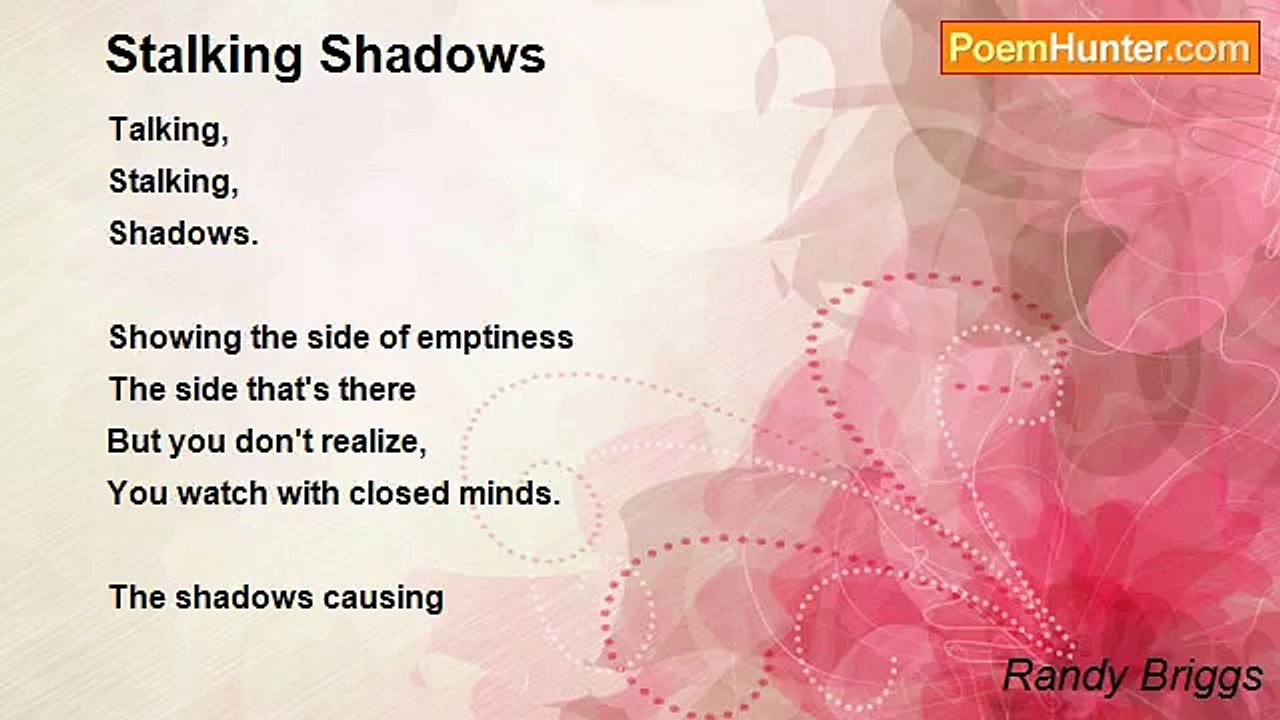 Stalking Shadows

PoemHunter.com

Talking,
Stalking,
Shadows.

Showing the side of emptiness
The side that's there
But you don't realize,
You watch with closed minds.

The shadows causing

Randy Briggs